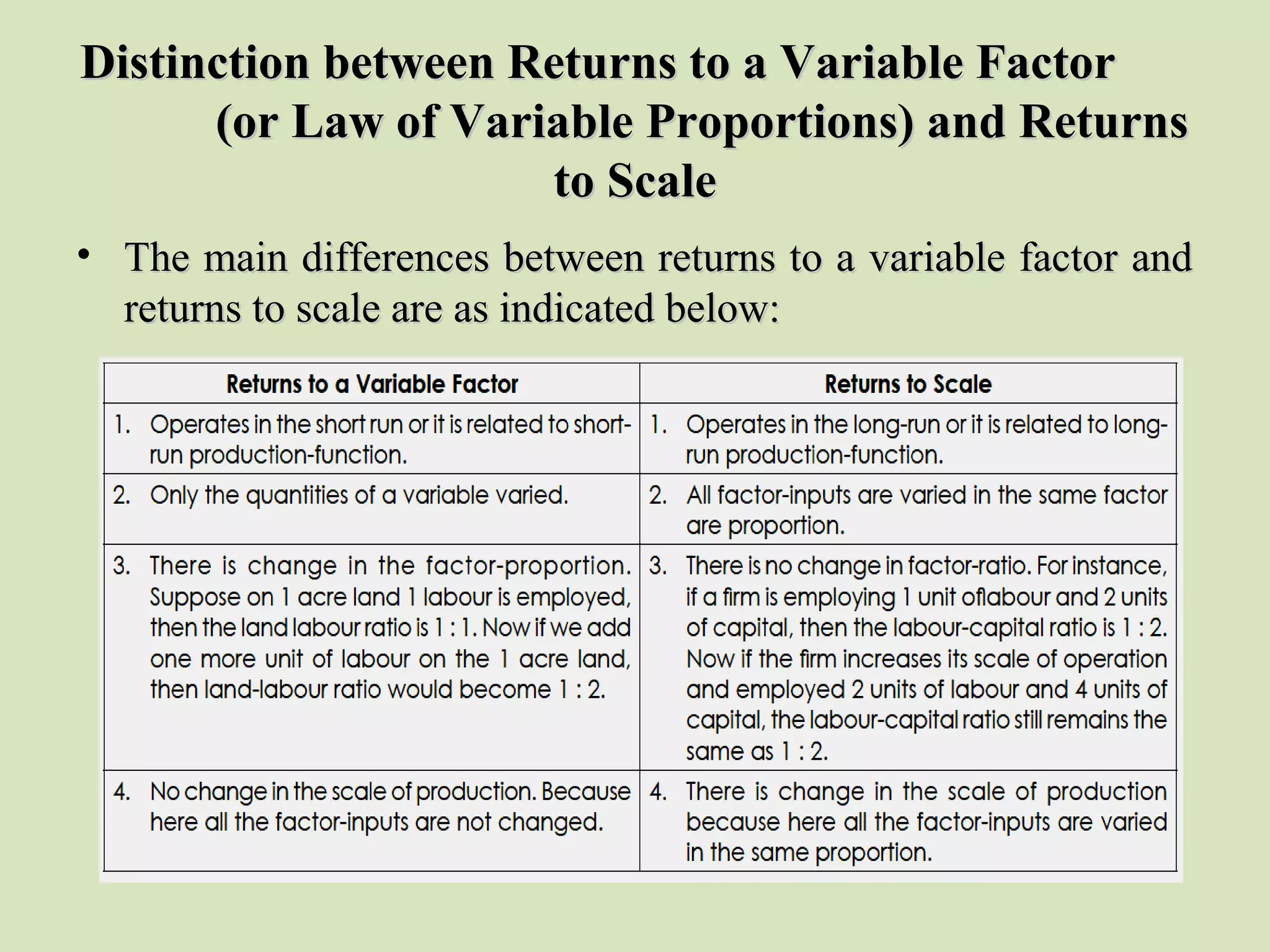 Distinction between Returns to a Variable Factor (or Law of Variable Proportions) and Returns to Scale

• The main differences between returns to a variable factor and returns to scale are as indicated below:

| Returns to a Variable Factor | Returns to Scale |
|---|---|
| 1. Operates in the short run or it is related to short-run production-function. | 1. Operates in the long-run or it is related to long-run production-function. |
| 2. Only the quantities of a variable varied. | 2. All factor-inputs are varied in the same factor are proportion. |
| 3. There is change in the factor-proportion. Suppose on 1 acre land 1 labour is employed, then the land labour ratio is 1 : 1. Now if we add one more unit of labour on the 1 acre land, then land-labour ratio would become 1 : 2. | 3. There is no change in factor-ratio. For instance, if a firm is employing 1 unit oflabour and 2 units of capital, then the labour-capital ratio is 1 : 2. Now if the firm increases its scale of operation and employed 2 units of labour and 4 units of capital, the labour-capital ratio still remains the same as 1 : 2. |
| 4. No change in the scale of production. Because here all the factor-inputs are not changed. | 4. There is change in the scale of production because here all the factor-inputs are varied in the same proportion. |